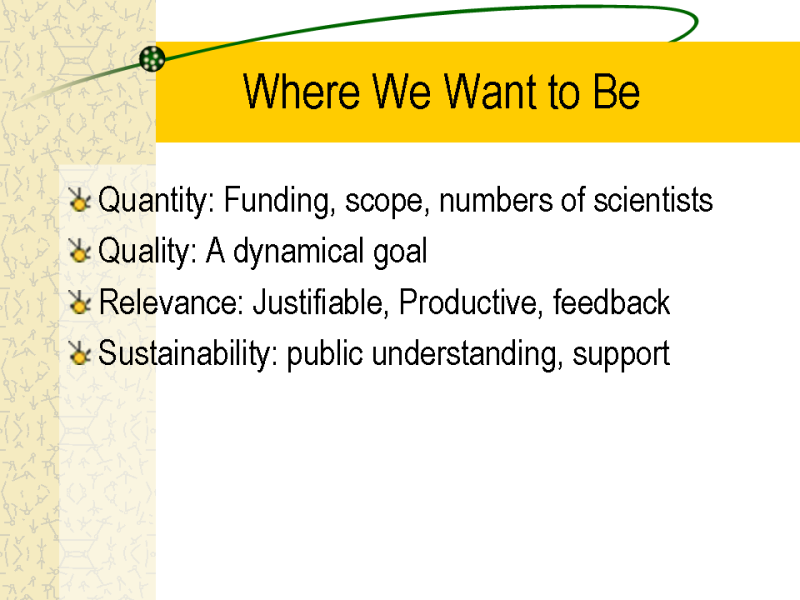 Where We Want to Be

Quantity: Funding, scope, numbers of scientists
Quality: A dynamical goal
Relevance: Justifiable, Productive, feedback
Sustainability: public understanding, support